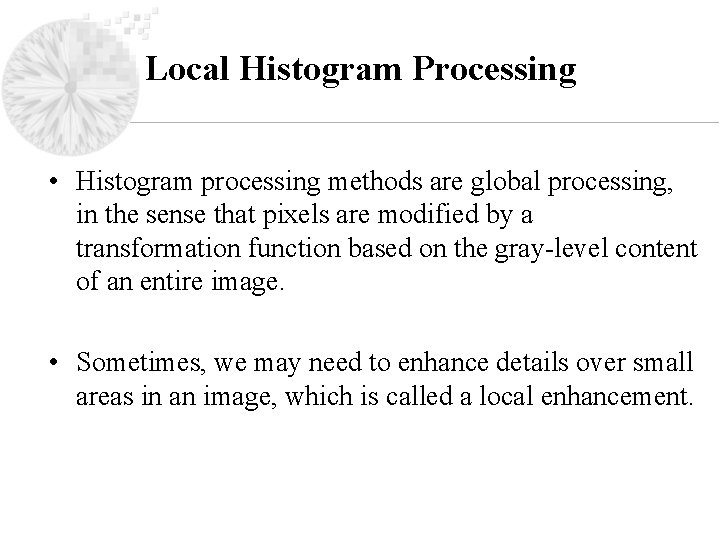 Local Histogram Processing

• Histogram processing methods are global processing, in the sense that pixels are modified by a transformation function based on the gray-level content of an entire image.

• Sometimes, we may need to enhance details over small areas in an image, which is called a local enhancement.